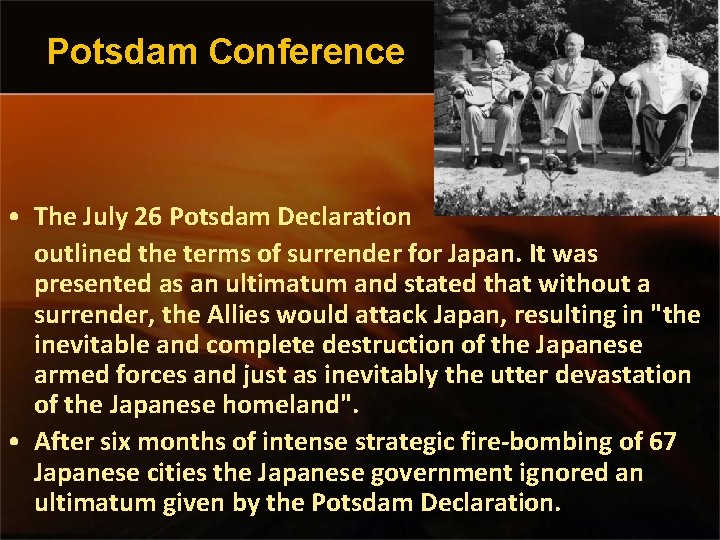 Potsdam Conference

• The July 26 Potsdam Declaration outlined the terms of surrender for Japan. It was presented as an ultimatum and stated that without a surrender, the Allies would attack Japan, resulting in "the inevitable and complete destruction of the Japanese armed forces and just as inevitably the utter devastation of the Japanese homeland".

• After six months of intense strategic fire-bombing of 67 Japanese cities the Japanese government ignored an ultimatum given by the Potsdam Declaration.